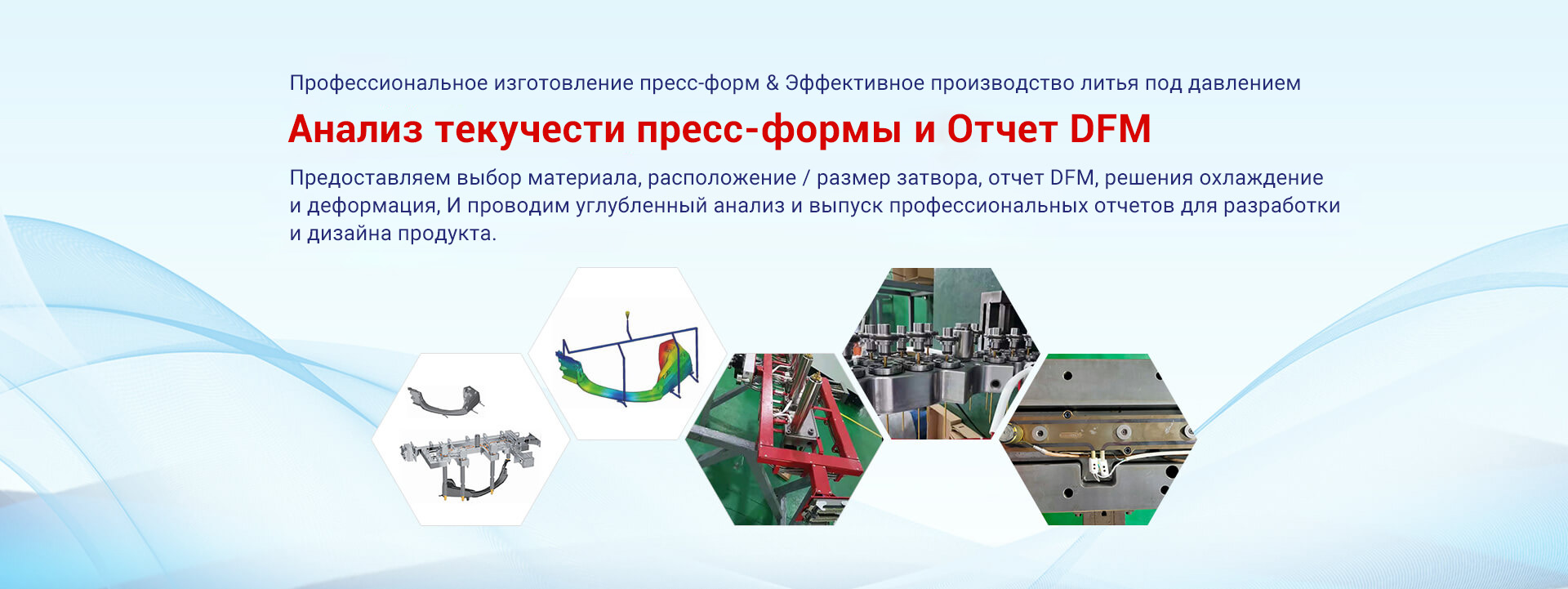 Профессиональное изготовление пресс-форм & Эффективное производство литья под давлением

Анализ текучести пресс-формы и Отчет DFM

Предоставляем выбор материала, расположение / размер затвора, отчет DFM, решения охлаждение и деформация, И проводим углубленный анализ и выпуск профессиональных отчетов для разработки и дизайна продукта.